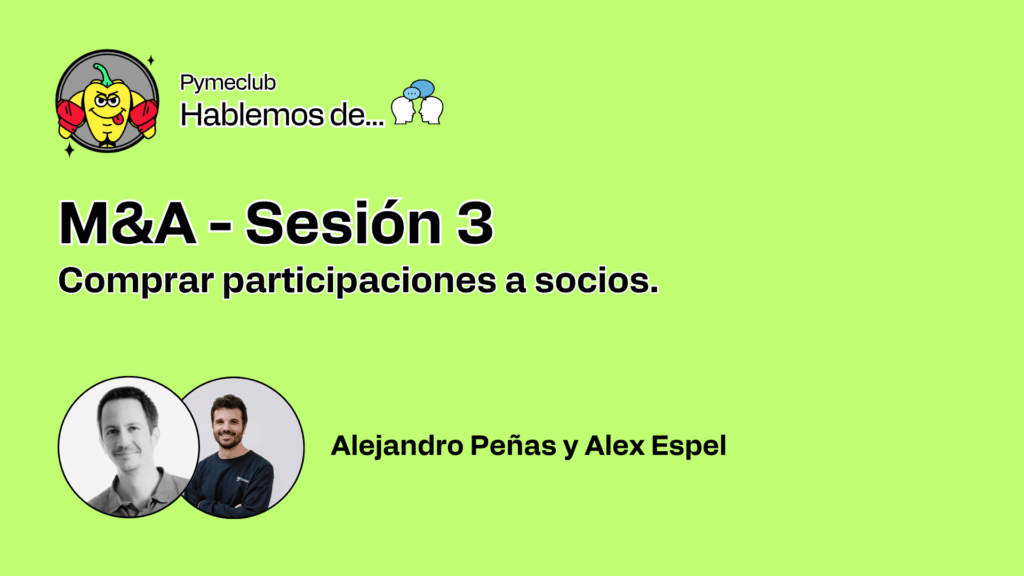 Pymeclub
Hablemos de...

M&A - Sesión 3
Comprar participaciones a socios.

Alejandro Peñas y Alex Espel